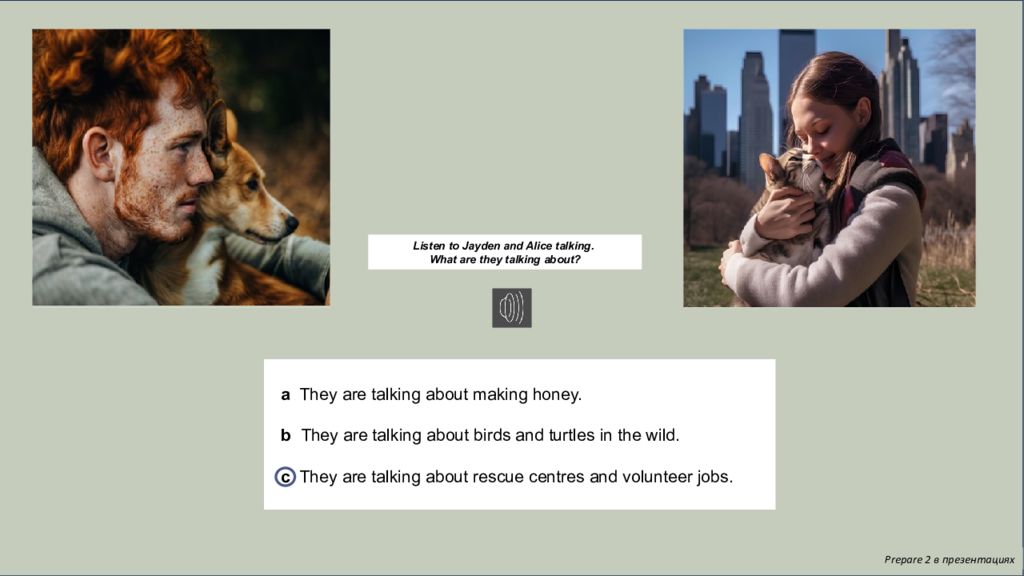 Listen to Jayden and Alice talking.
What are they talking about?

a They are talking about making honey.

b They are talking about birds and turtles in the wild.

c They are talking about rescue centres and volunteer jobs.

Prepare 2 в презентациях